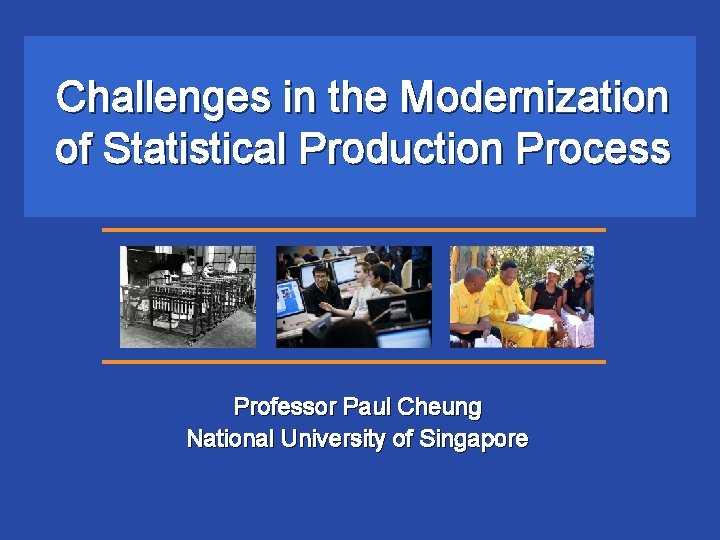 Challenges in the Modernization of Statistical Production Process

Professor Paul Cheung
National University of Singapore